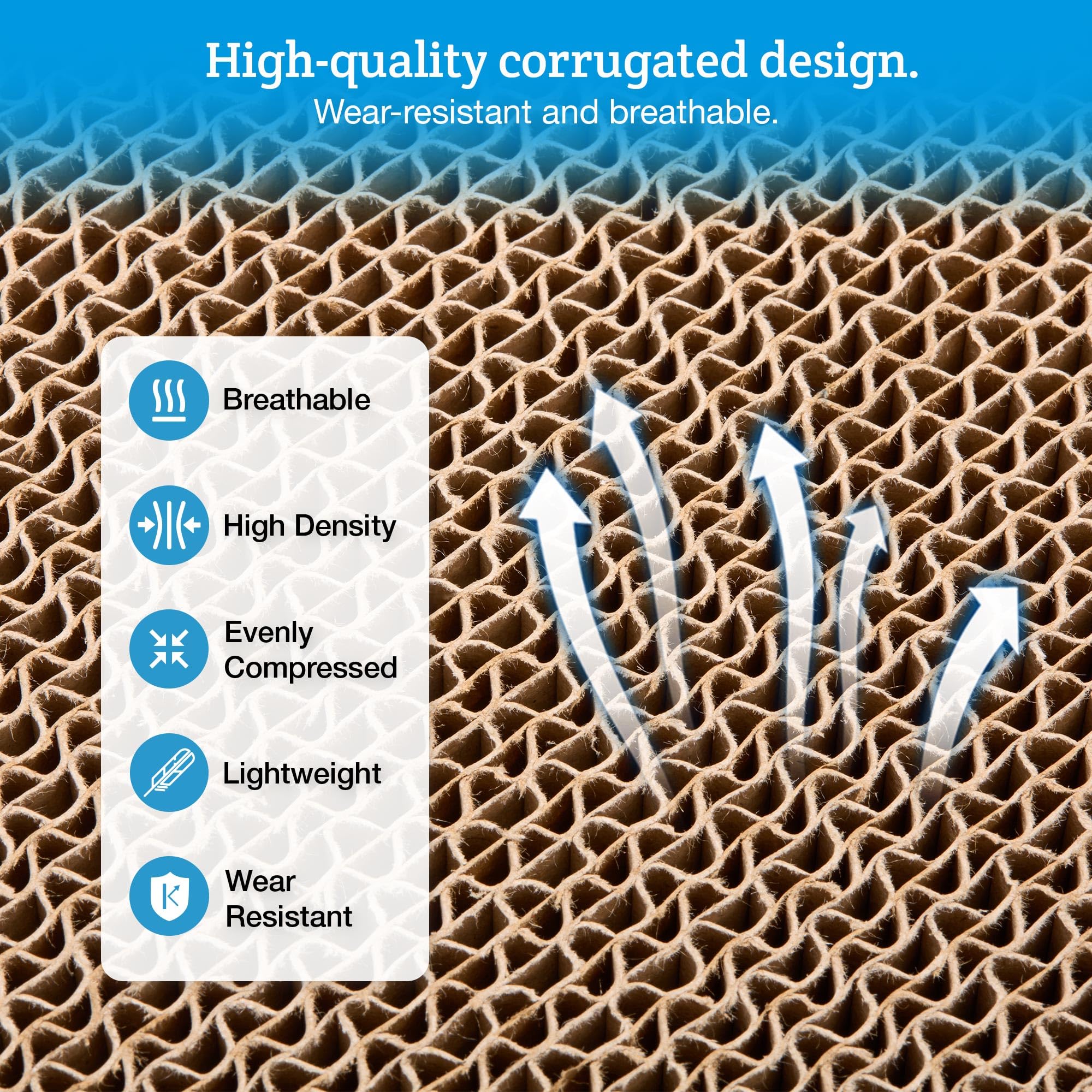 High-quality corrugated design.
Wear-resistant and breathable.

Breathable

High Density

Evenly Compressed

Lightweight

Wear Resistant